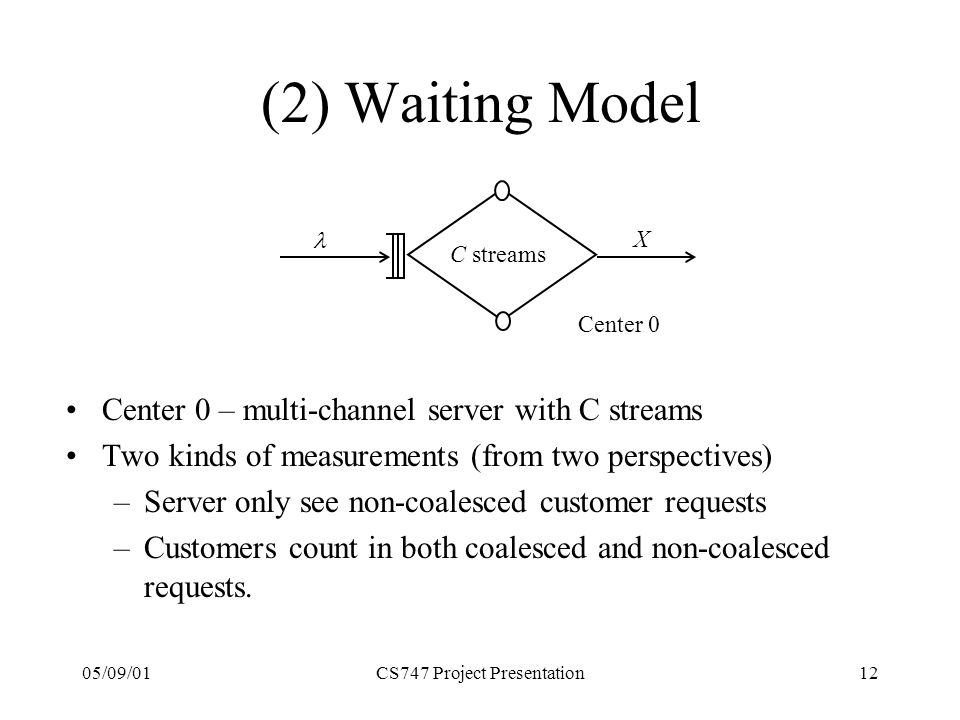 (2) Waiting Model

$\lambda$

$C$ streams

$X$

Center 0

• Center 0 – multi-channel server with C streams
• Two kinds of measurements (from two perspectives)
– Server only see non-coalesced customer requests
– Customers count in both coalesced and non-coalesced requests.

05/09/01

CS747 Project Presentation

12